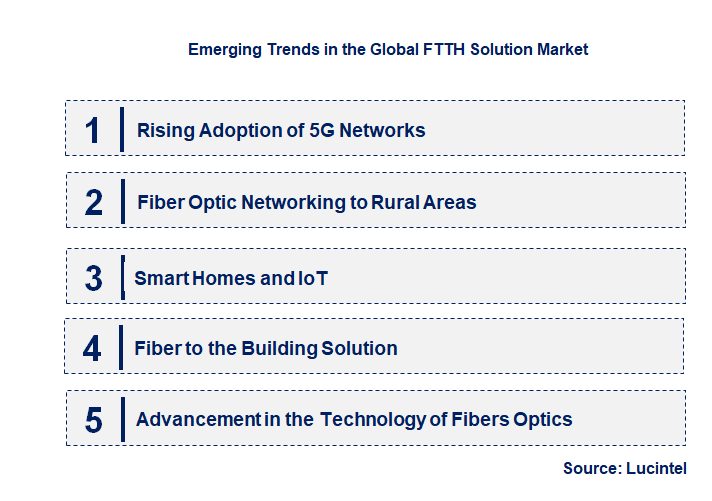 Emerging Trends in the Global FTTH Solution Market

1 Rising Adoption of 5G Networks

2 Fiber Optic Networking to Rural Areas

3 Smart Homes and IoT

4 Fiber to the Building Solution

5 Advancement in the Technology of Fibers Optics

Source: Lucintel